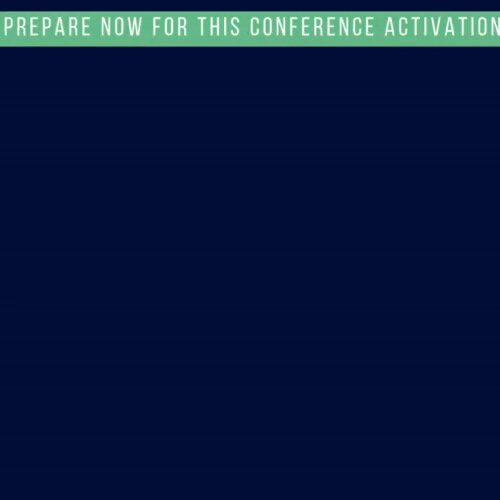 PREPARE NOW FOR THIS CONFERENCE ACTIVATION